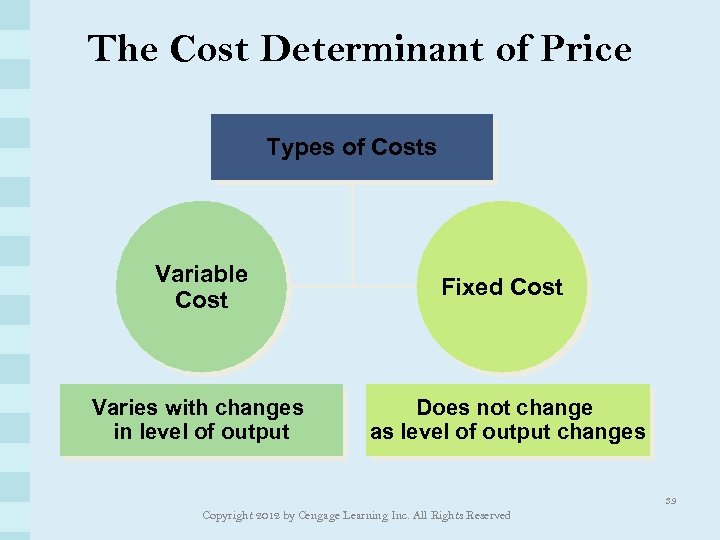 The Cost Determinant of Price

Types of Costs

Variable Cost

Fixed Cost

Varies with changes in level of output

Does not change as level of output changes

39

Copyright 2012 by Cengage Learning Inc. All Rights Reserved